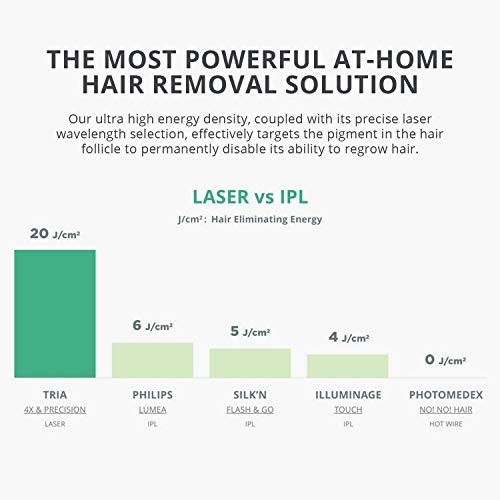 THE MOST POWERFUL AT-HOME HAIR REMOVAL SOLUTION

Our ultra high energy density, coupled with its precise laser wavelength selection, effectively targets the pigment in the hair follicle to permanently disable its ability to regrow hair.

LASER vs IPL

J/cm²: Hair Eliminating Energy

20 J/cm²

6 J/cm²

5 J/cm²

4 J/cm²

0 J/cm²

TRIA
4X & PRECISION
LASER

PHILIPS
LUMEA
IPL

SILK'N
FLASH & GO
IPL

ILLUMINAGE
TOUCH
IPL

PHOTOMEDEX
NO! NO! HAIR
HOT WIRE